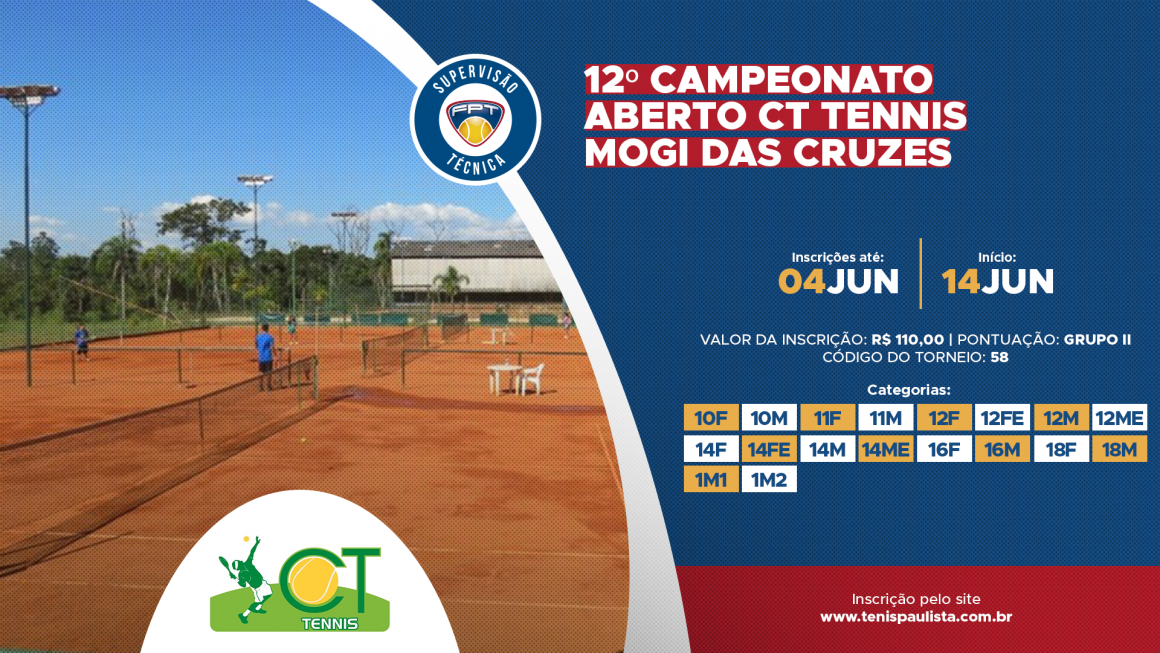 SUPERVISÃO
FPT
TÉCNICA

12º CAMPEONATO
ABERTO CT TENNIS
MOGI DAS CRUZES

Inscrições até:
04JUN

Início:
14JUN

VALOR DA INSCRIÇÃO: R$ 110,00 | PONTUAÇÃO: GRUPO II
CÓDIGO DO TORNEIO: 58

Categorias:

10F 10M 11F 11M 12F 12FE 12M 12ME
14F 14FE 14M 14ME 16F 16M 18F 18M
1M1 1M2

CT
TENNIS

Inscrição pelo site
www.tenispaulista.com.br